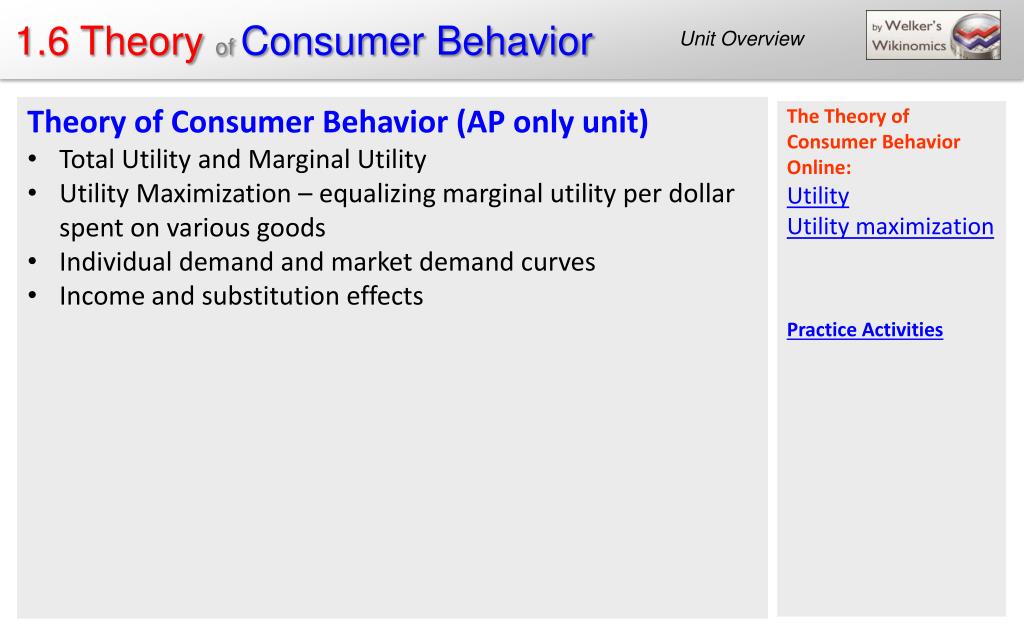 1.6 Theory of Consumer Behavior

Unit Overview

by Welker's Wikinomics

Theory of Consumer Behavior (AP only unit)
• Total Utility and Marginal Utility
• Utility Maximization – equalizing marginal utility per dollar spent on various goods
• Individual demand and market demand curves
• Income and substitution effects

The Theory of Consumer Behavior Online:
Utility
Utility maximization

Practice Activities